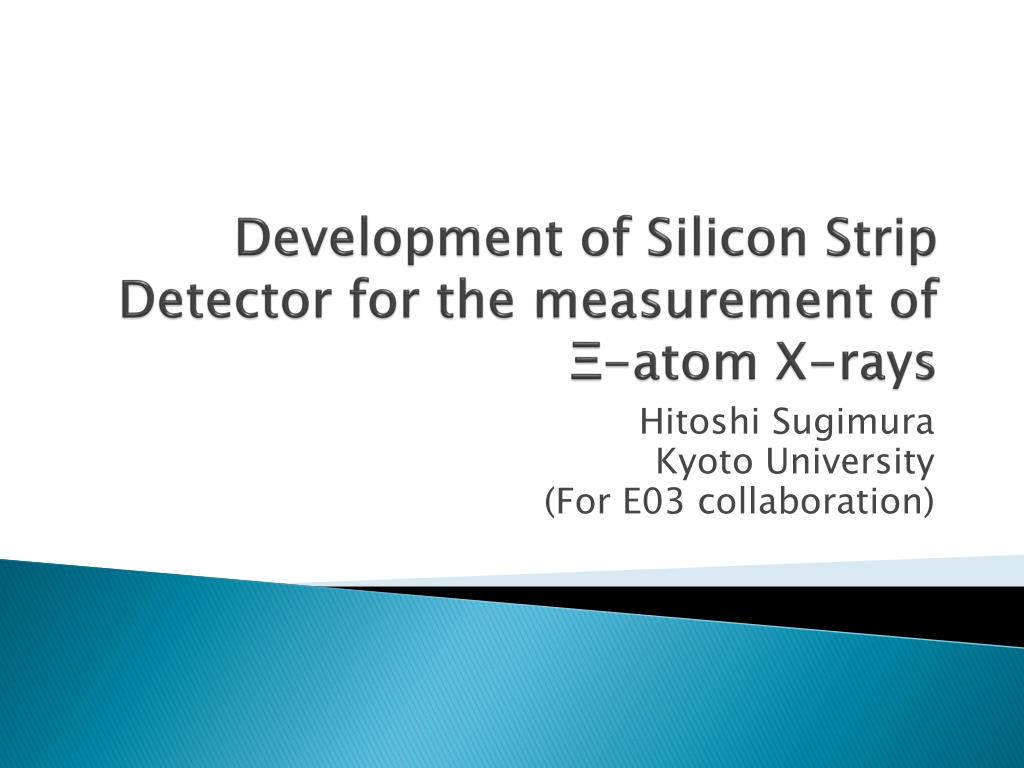 Development of Silicon Strip Detector for the measurement of Ξ-atom X-rays

Hitoshi Sugimura
Kyoto University
(For E03 collaboration)